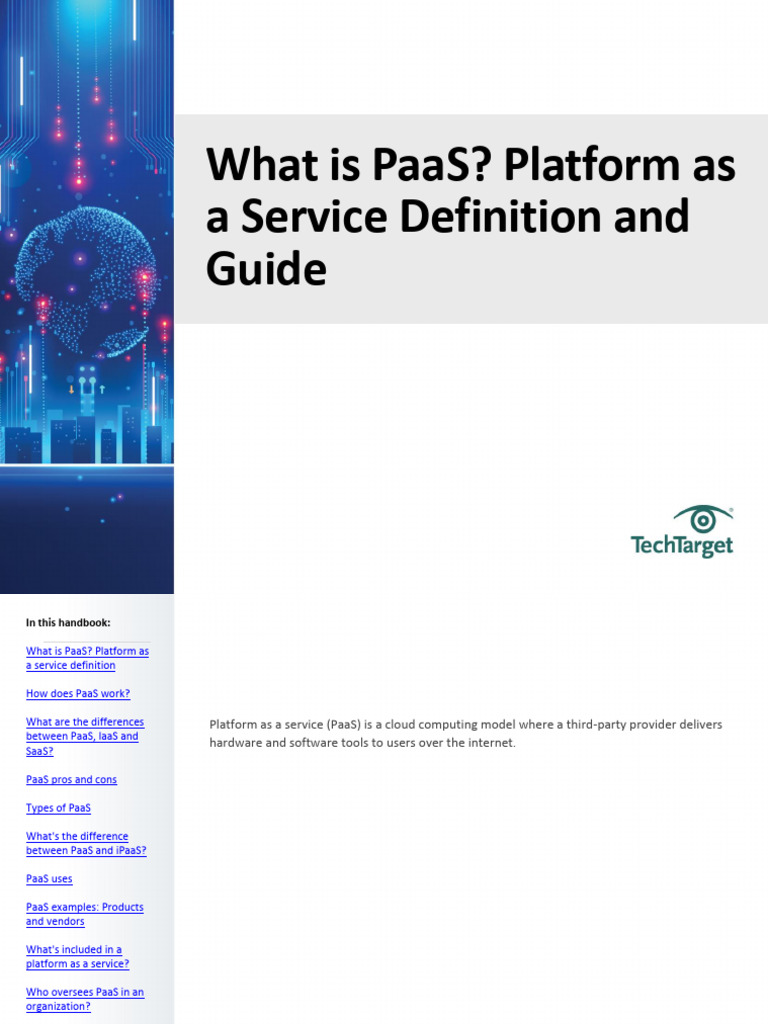 What is PaaS? Platform as a Service Definition and Guide

TechTarget

In this handbook:

What is PaaS? Platform as a service definition

How does PaaS work?

What are the differences between PaaS, IaaS and SaaS?

PaaS pros and cons

Types of PaaS

What's the difference between PaaS and iPaaS?

PaaS uses

PaaS examples: Products and vendors

What's included in a platform as a service?

Who oversees PaaS in an organization?

Platform as a service (PaaS) is a cloud computing model where a third-party provider delivers hardware and software tools to users over the internet.